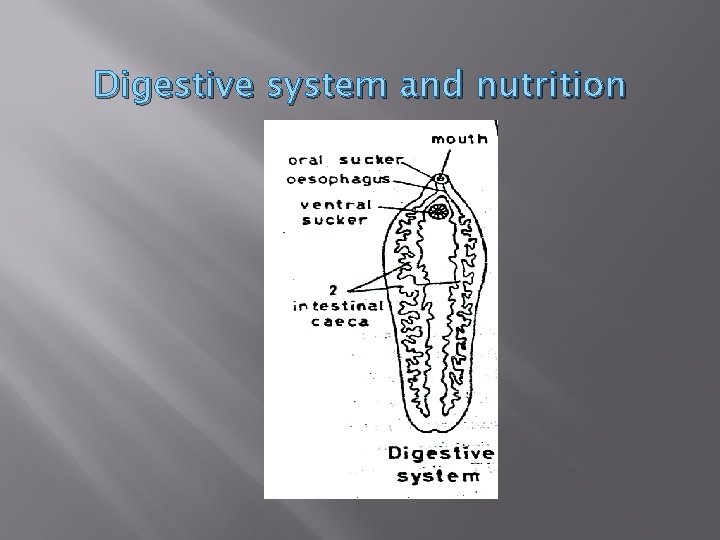 Digestive system and nutrition

mouth
oral sucker
oesophagus
ventral sucker
2 intestinal caeca

Digestive system